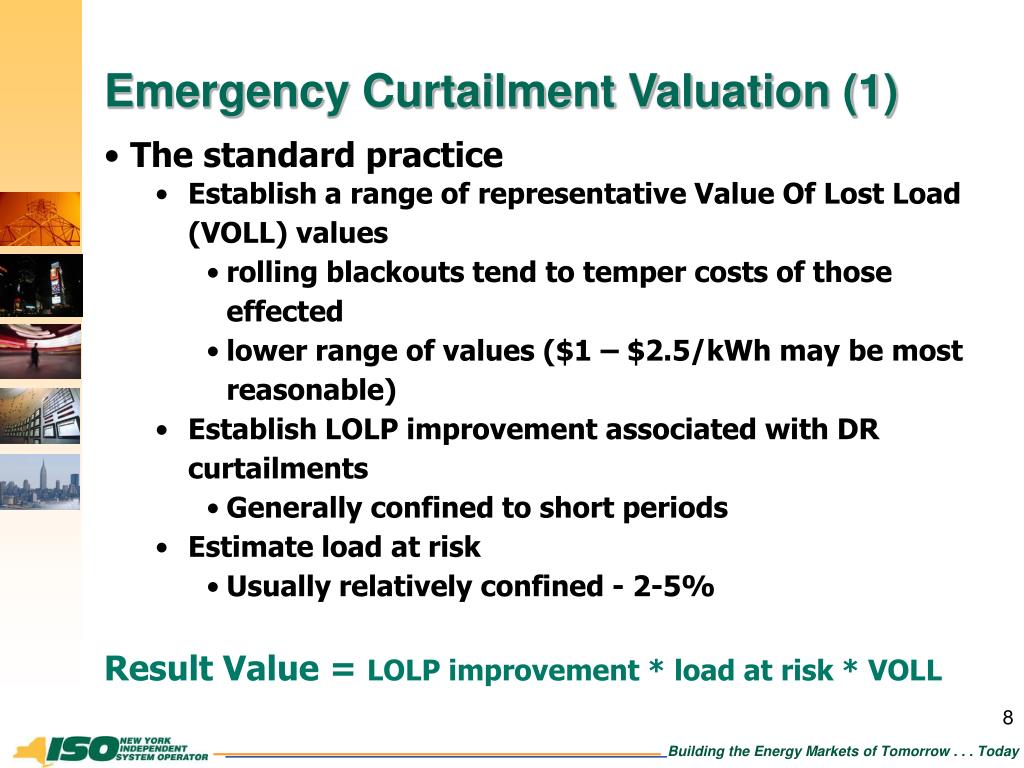 Emergency Curtailment Valuation (1)

• The standard practice

• Establish a range of representative Value Of Lost Load (VOLL) values

• rolling blackouts tend to temper costs of those effected

• lower range of values (\$1 – \$2.5/kWh may be most reasonable)

• Establish LOLP improvement associated with DR curtailments

• Generally confined to short periods

• Estimate load at risk

• Usually relatively confined - 2-5%

Result Value = LOLP improvement * load at risk * VOLL

8

ISO NEW YORK INDEPENDENT SYSTEM OPERATOR

Building the Energy Markets of Tomorrow . . . Today